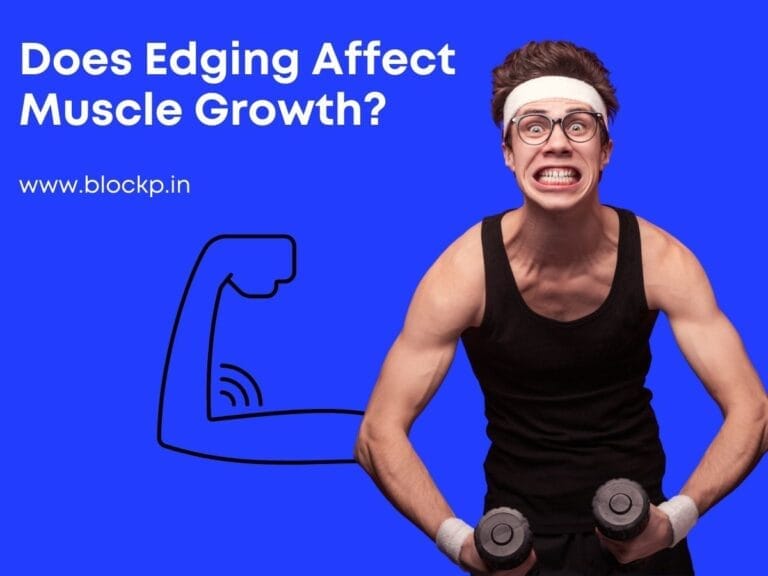 Does Edging Affect Muscle Growth?

www.blockp.in